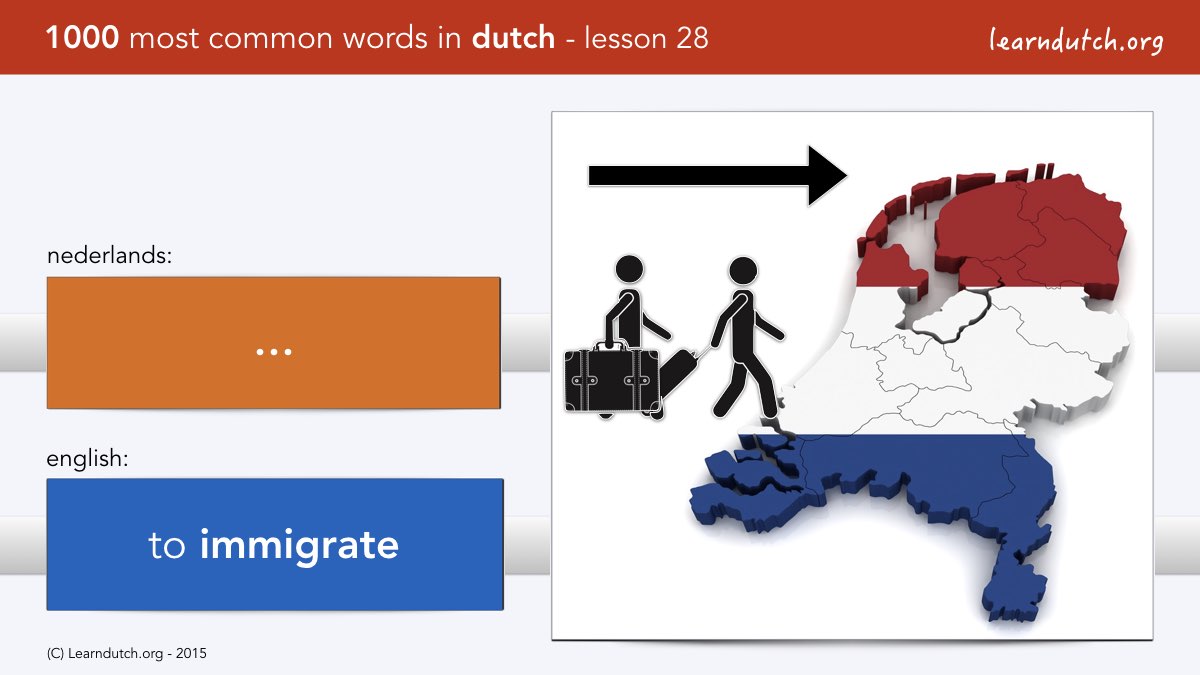 1000 most common words in dutch - lesson 28

learndutch.org

nederlands:

...

english:

to immigrate

(C) Learndutch.org - 2015